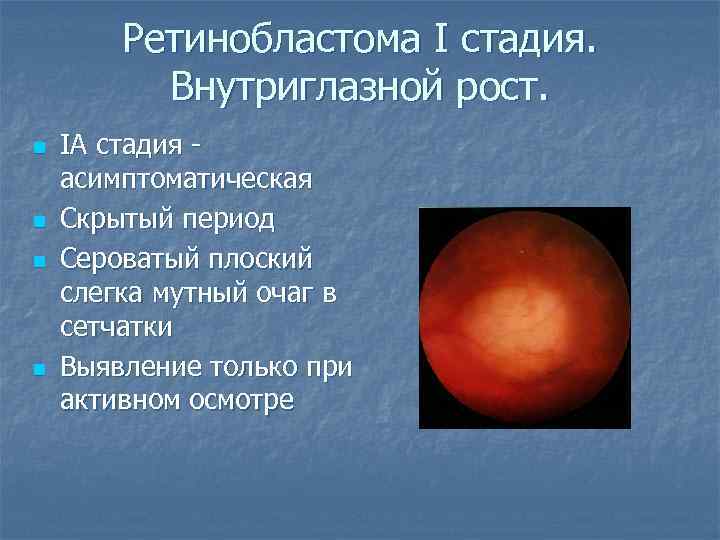 Ретинобластома I стадия. Внутриглазной рост.

- IA стадия - асимптоматическая
- Скрытый период
- Сероватый плоский слегка мутный очаг в сетчатки
- Выявление только при активном осмотре